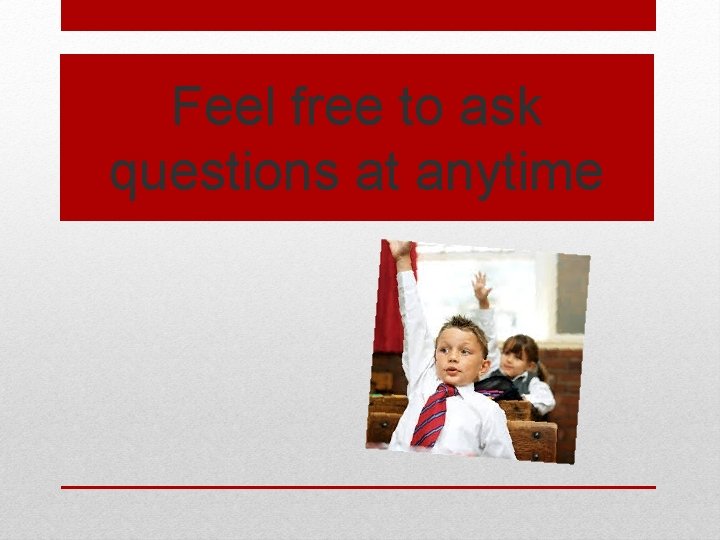 Feel free to ask questions at anytime